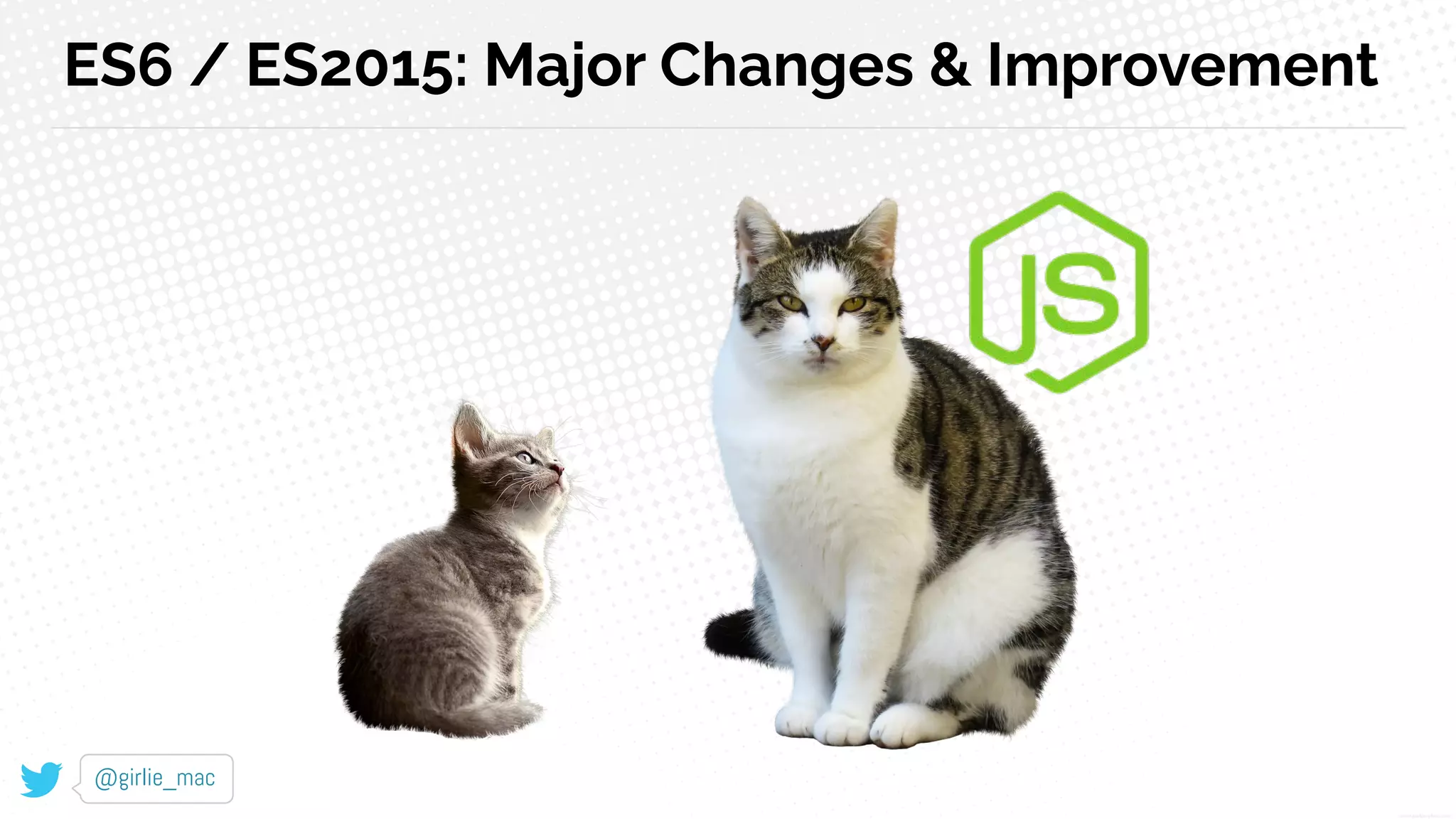 ES6 / ES2015: Major Changes & Improvement

JS

@girlie_mac